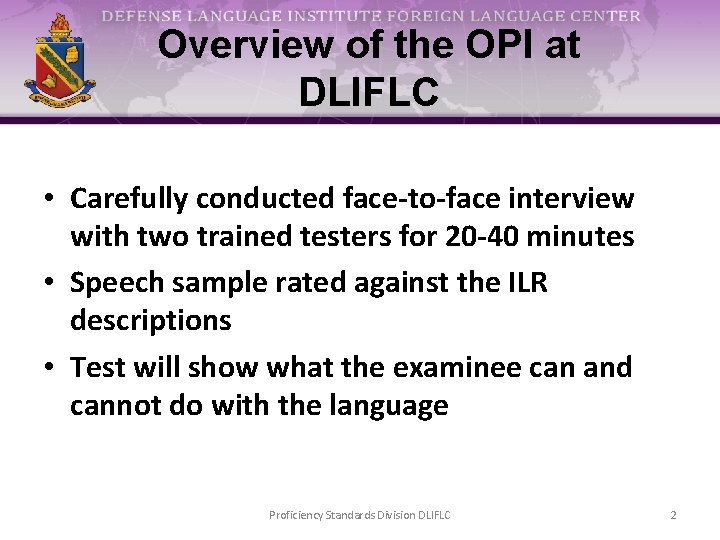 DEFENSE LANGUAGE INSTITUTE FOREIGN LANGUAGE CENTER

Overview of the OPI at DLIFLC

• Carefully conducted face-to-face interview with two trained testers for 20-40 minutes
• Speech sample rated against the ILR descriptions
• Test will show what the examinee can and cannot do with the language

Proficiency Standards Division DLIFLC

2